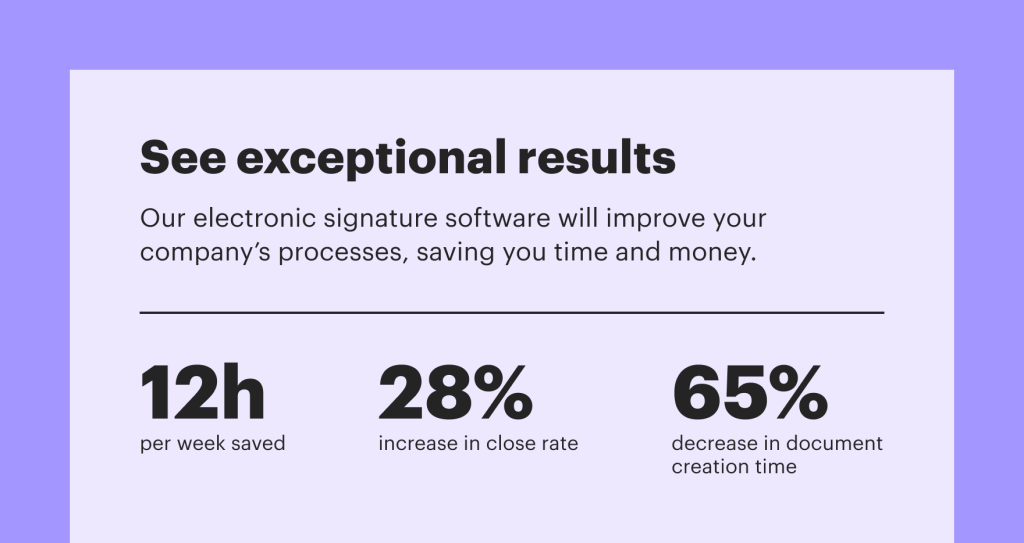 See exceptional results

Our electronic signature software will improve your company's processes, saving you time and money.

12h
per week saved

28%
increase in close rate

65%
decrease in document creation time